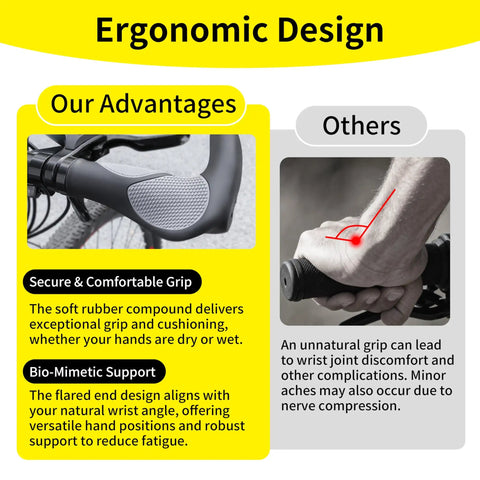 Ergonomic Design

Our Advantages

Secure & Comfortable Grip

The soft rubber compound delivers exceptional grip and cushioning, whether your hands are dry or wet.

Bio-Mimetic Support

The flared end design aligns with your natural wrist angle, offering versatile hand positions and robust support to reduce fatigue.

Others

An unnatural grip can lead to wrist joint discomfort and other complications. Minor aches may also occur due to nerve compression.